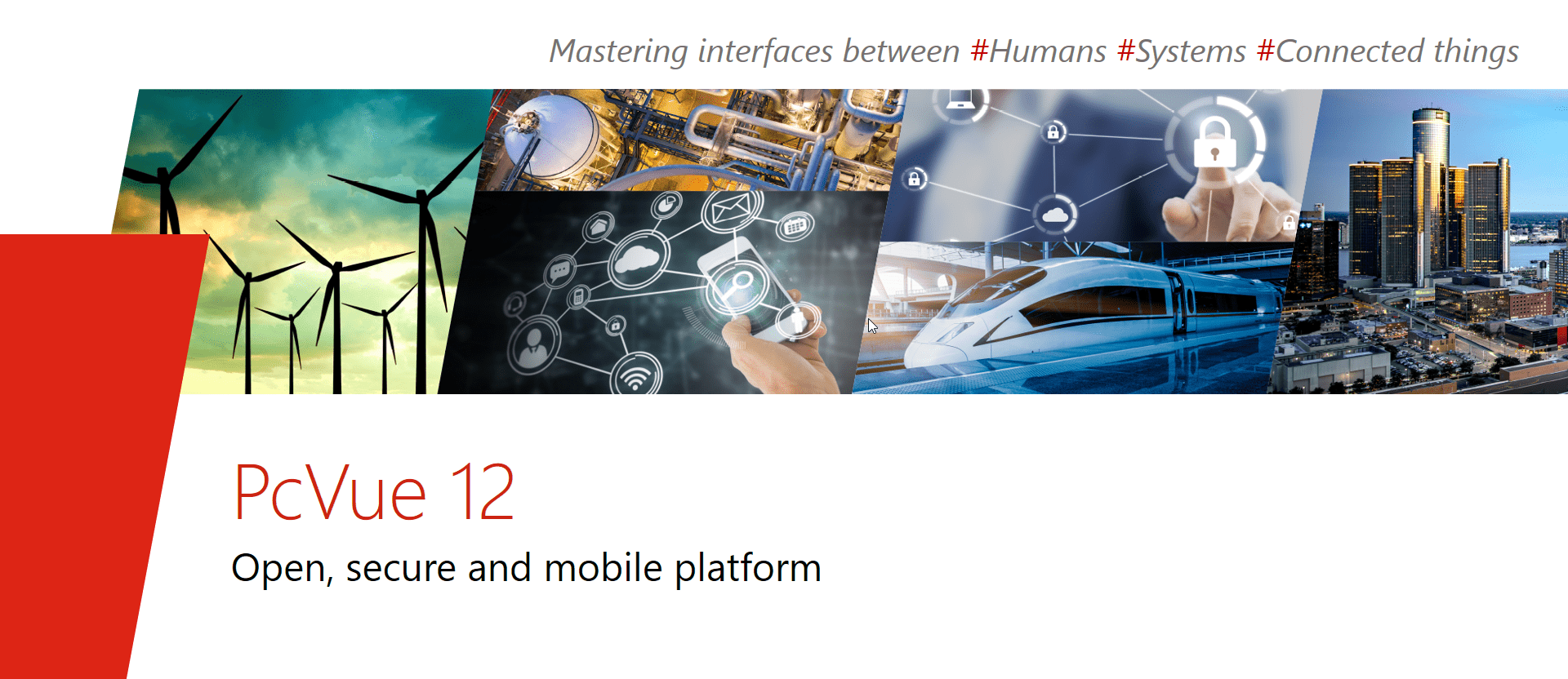 Mastering interfaces between #Humans #Systems #Connected things

PcVue 12

Open, secure and mobile platform